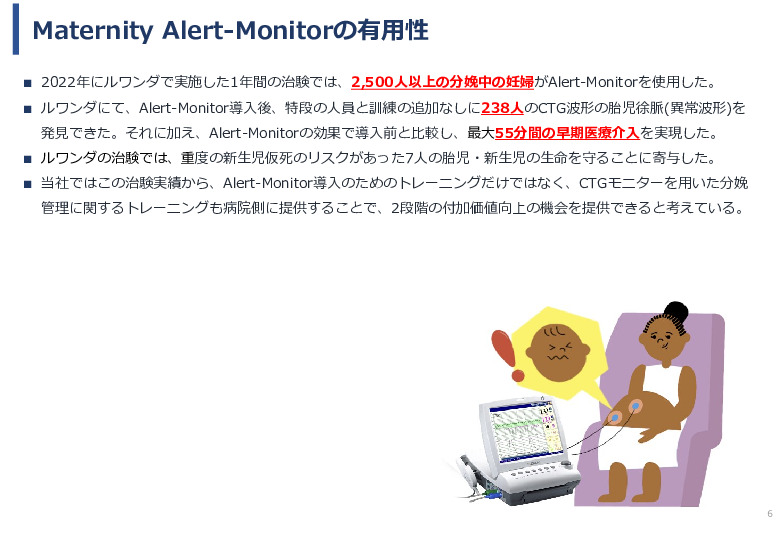 Maternity Alert-Monitorの有用性

■ 2022年にルワンダで実施した1年間の治験では、2,500人以上の分娩中の妊婦がAlert-Monitorを使用した。

■ ルワンダにて、Alert-Monitor導入後、特段の人員と訓練の追加なしに238人のCTG波形の胎児徐脈(異常波形)を発見できた。それに加え、Alert-Monitorの効果で導入前と比較し、最大55分間の早期医療介入を実現した。

■ ルワンダの治験では、重度の新生児仮死のリスクがあった7人の胎児・新生児の生命を守ることに寄与した。

■ 当社ではこの治験実績から、Alert-Monitor導入のためのトレーニングだけではなく、CTGモニターを用いた分娩管理に関するトレーニングも病院側に提供することで、2段階の付加価値向上の機会を提供できると考えている。

6